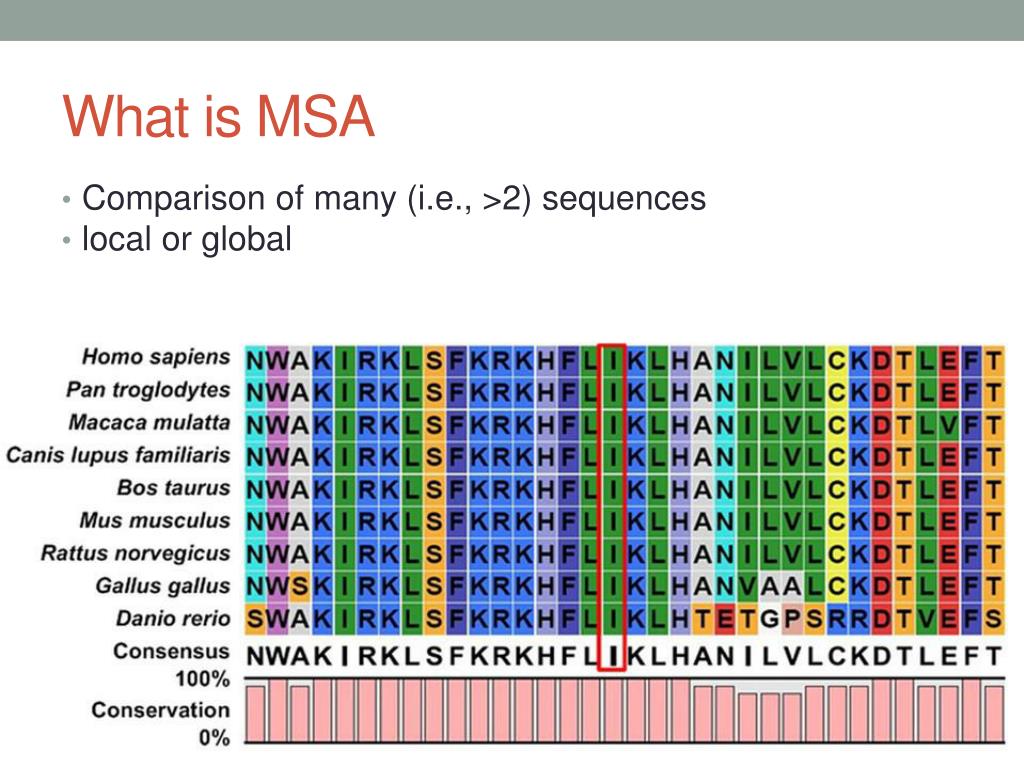 What is MSA

• Comparison of many (i.e., >2) sequences
• local or global

| | |
|---|---|
| Homo sapiens | NWAKIRKLSFKRKHFLIKLHANILVLCKDTLEFT |
| Pan troglodytes | NWAKIRKLSFKRKHFLIKLHANILVLCKDTLEFT |
| Macaca mulatta | NWAKIRKLSFKRKHFLIKLHANILVLCKDTLVFT |
| Canis lupus familiaris | NWAKIRKLSFKRKHFLIKLHANILVLCKDTLEFT |
| Bos taurus | NWAKIRKLSFKRKHFLIKLHANILVLCKDTLEFT |
| Mus musculus | NWAKIRKLSFKRKHFLIKLHANILVLCKDTLEFT |
| Rattus norvegicus | NWAKIRKLSFKRKHFLIKLHANILVLCKDTLEFT |
| Gallus gallus | NWSKIRKLSFKRKHFLIKLHANVAALCKDTLEFT |
| Danio rerio | SWAKIRKLSFKRKHFLIKLHTETGPSRRDTVEFS |
| Consensus | NWAKIRKLSFKRKHFLIKLHANILVLCKDTLEFT |

100%
Conservation
0%